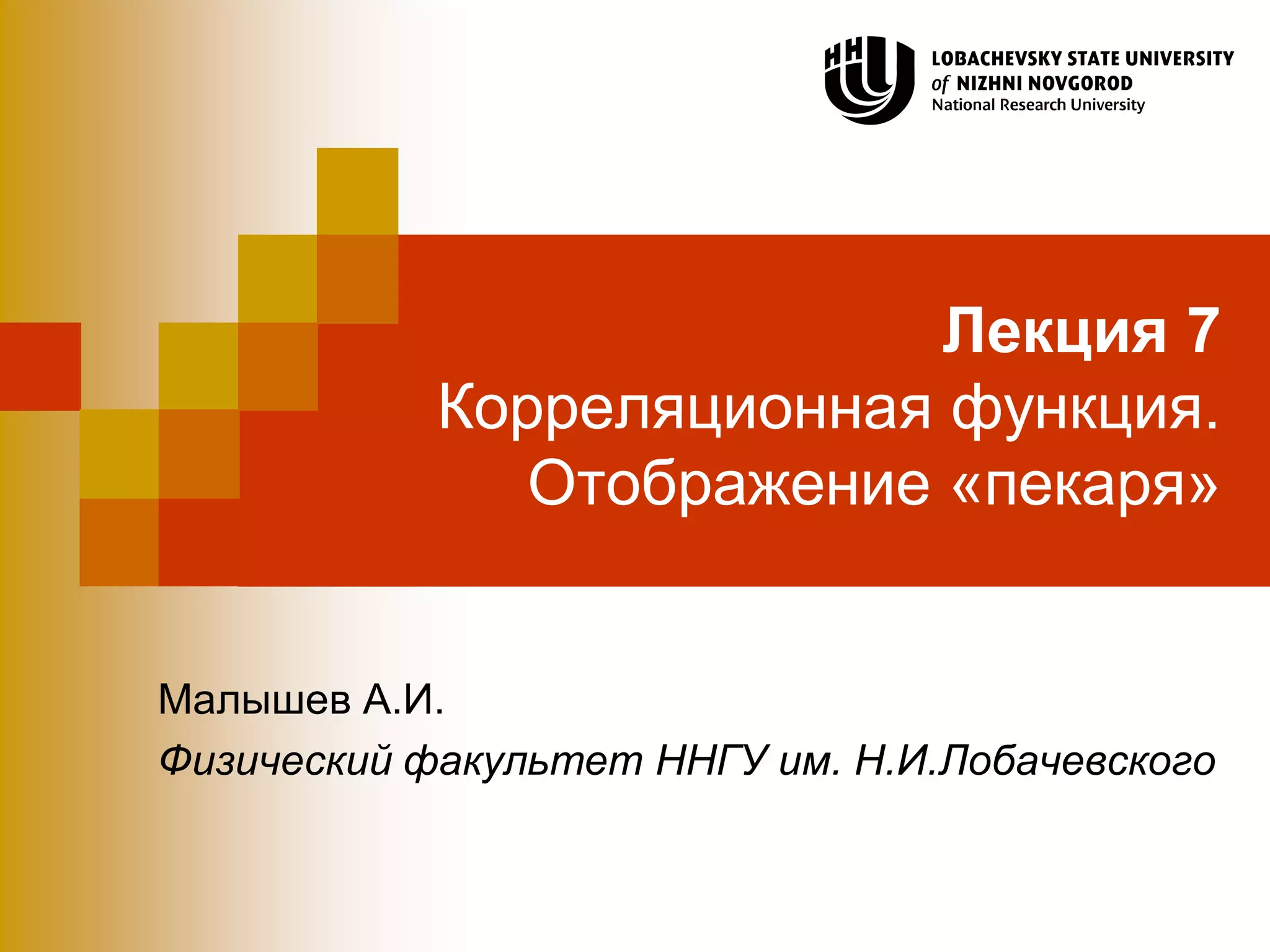 ННГУ

LOBACHEVSKY STATE UNIVERSITY
of NIZHNI NOVGOROD
National Research University

Лекция 7
Корреляционная функция.
Отображение «пекаря»

Малышев А.И.
Физический факультет ННГУ им. Н.И.Лобачевского